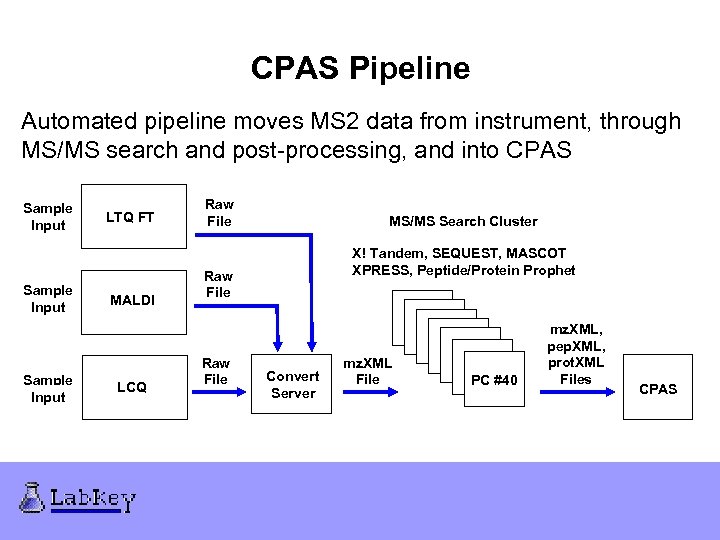 CPAS Pipeline

Automated pipeline moves MS2 data from instrument, through MS/MS search and post-processing, and into CPAS

Sample Input

LTQ FT

Raw File

Sample Input

MALDI

Raw File

Sample Input

LCQ

Raw File

Convert Server

mzXML File

MS/MS Search Cluster

X! Tandem, SEQUEST, MASCOT XPRESS, Peptide/Protein Prophet

PC #40

mzXML, pepXML, protXML Files

CPAS

LabKey